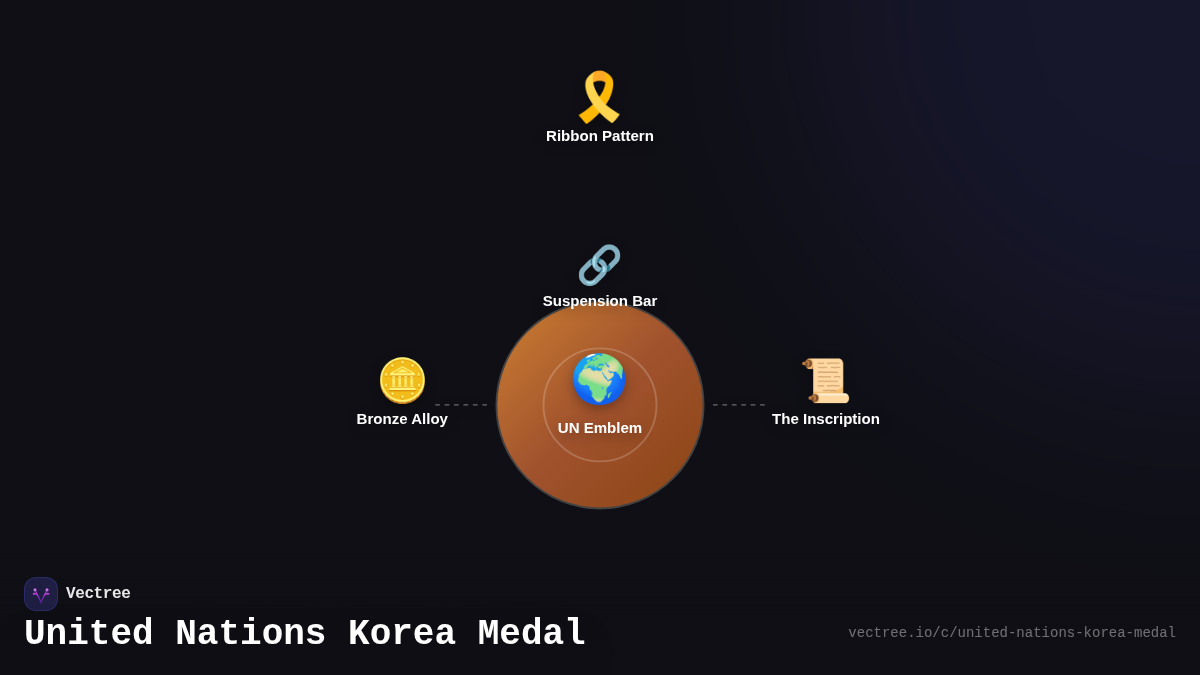 Ribbon Pattern

Suspension Bar

Bronze Alloy

UN Emblem

The Inscription

Vectree

United Nations Korea Medal

vectree.io/c/united-nations-korea-medal